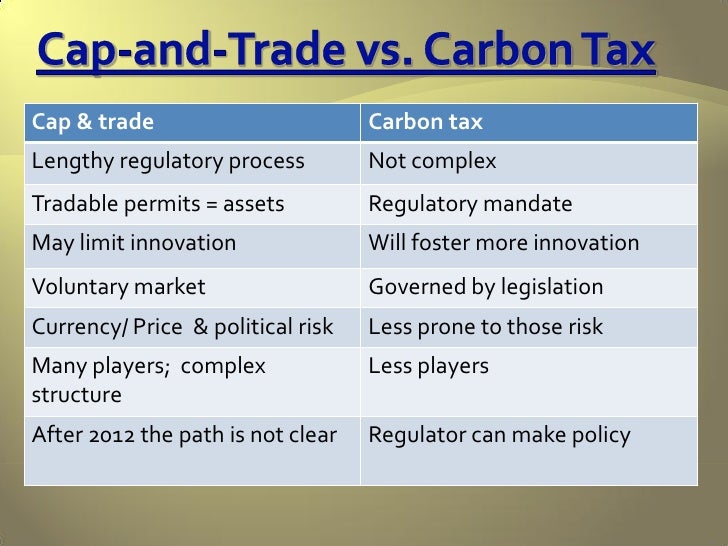 Cap-and-Trade vs. Carbon Tax

| Cap & trade | Carbon tax |
|---|---|
| Lengthy regulatory process | Not complex |
| Tradable permits = assets | Regulatory mandate |
| May limit innovation | Will foster more innovation |
| Voluntary market | Governed by legislation |
| Currency/ Price & political risk | Less prone to those risk |
| Many players; complex structure | Less players |
| After 2012 the path is not clear | Regulator can make policy |